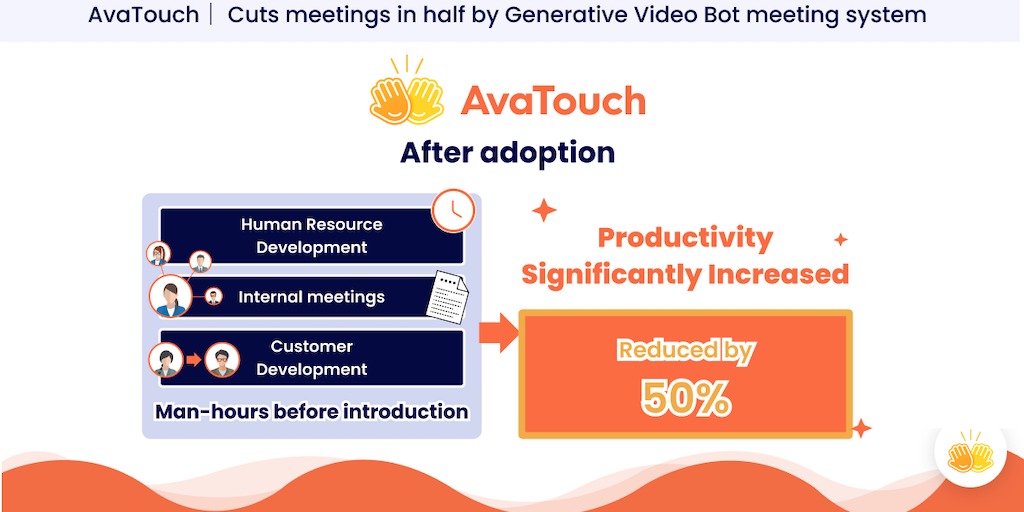 AvaTouch | Cuts meetings in half by Generative Video Bot meeting system

AvaTouch

After adoption

Human Resource Development

Internal meetings

Customer Development

Man-hours before introduction

Productivity Significantly Increased

Reduced by 50%